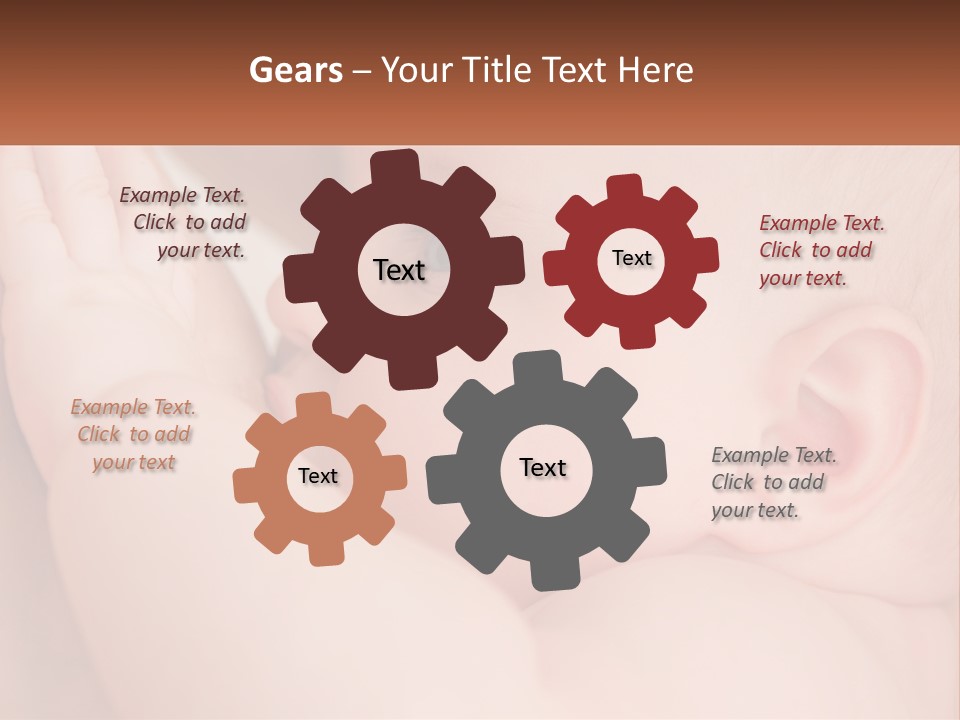 Gears – Your Title Text Here

Example Text. Click to add your text.

Text

Text

Example Text. Click to add your text.

Example Text. Click to add your text

Text

Text

Example Text. Click to add your text.